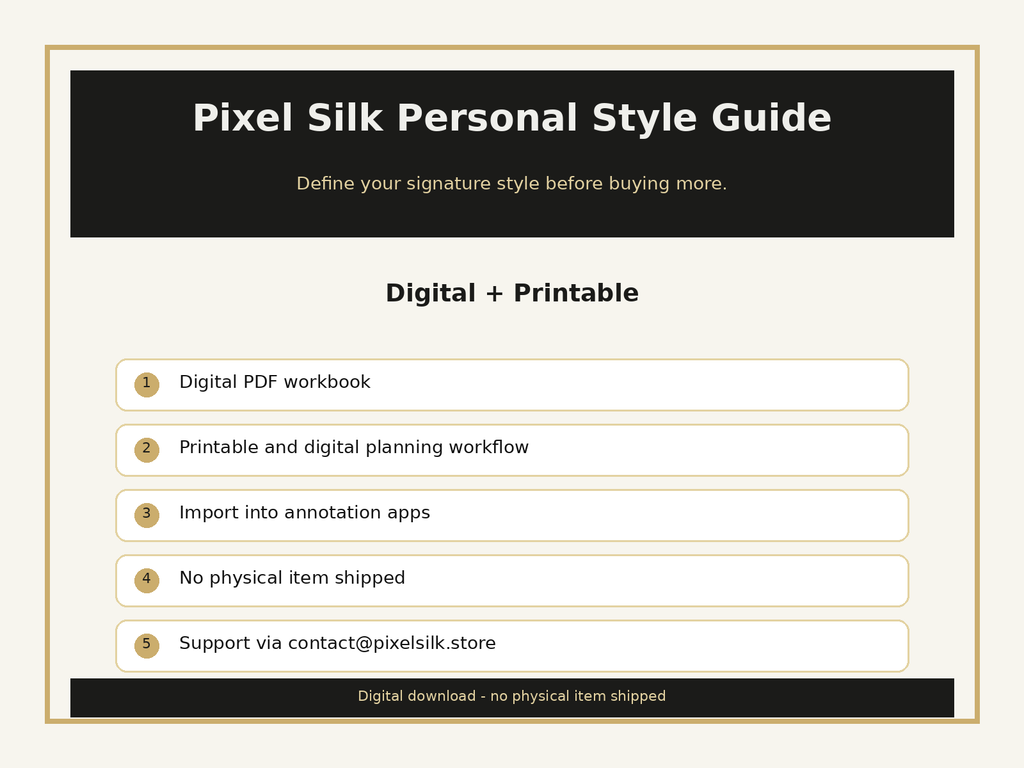 Pixel Silk Personal Style Guide

Define your signature style before buying more.

Digital + Printable

1 Digital PDF workbook

2 Printable and digital planning workflow

3 Import into annotation apps

4 No physical item shipped

5 Support via contact@pixelsilk.store

Digital download - no physical item shipped